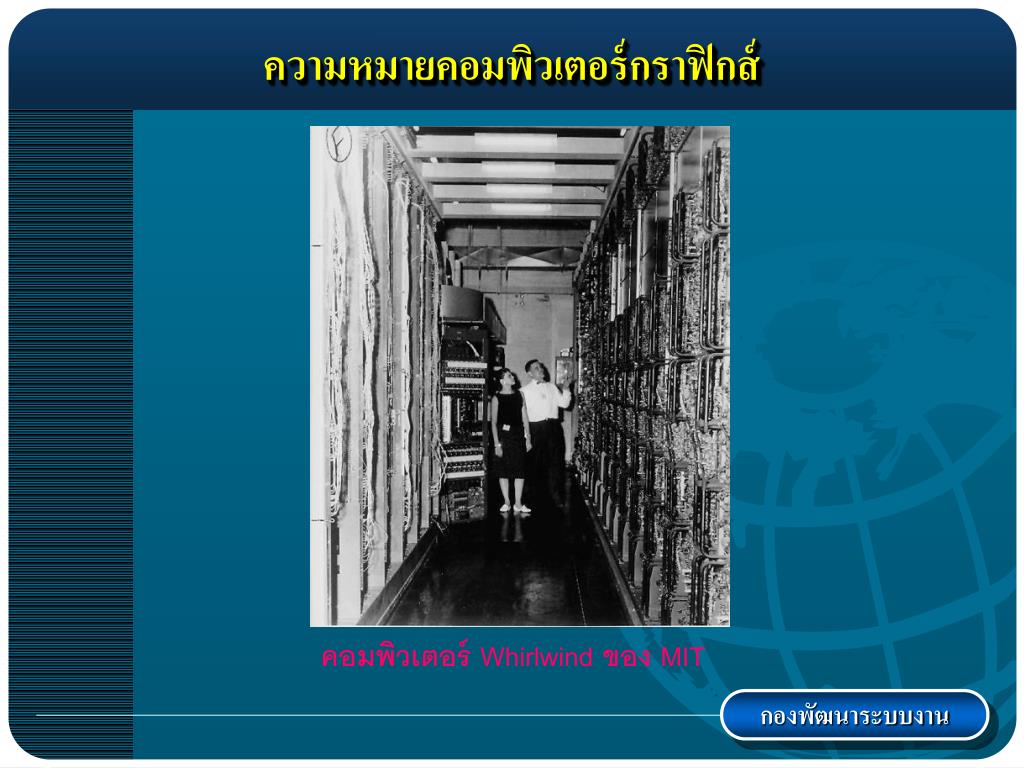 ความหมายคอมพิวเตอร์กราฟิกส์

คอมพิวเตอร์ Whirlwind ของ MIT

กองพัฒนาระบบงาน